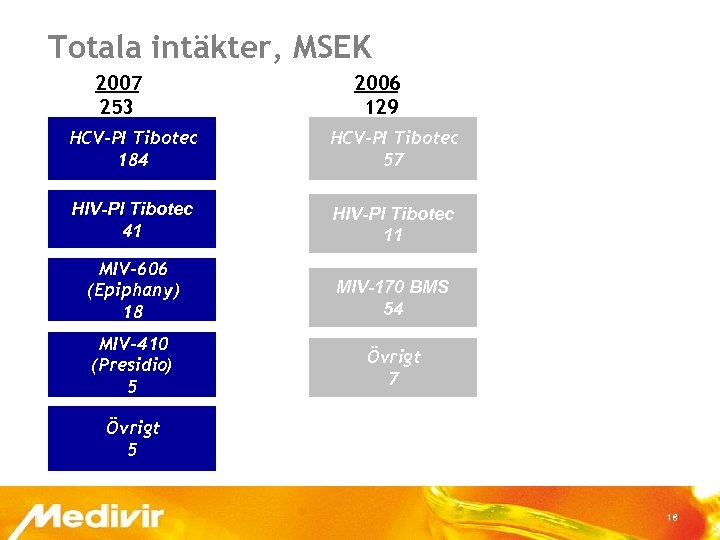 Totala intäkter, MSEK

2007
253

HCV-PI Tibotec
184

HIV-PI Tibotec
41

MIV-606
(Epiphany)
18

MIV-410
(Presidio)
5

Övrigt
5

2006
129

HCV-PI Tibotec
57

HIV-PI Tibotec
11

MIV-170 BMS
54

Övrigt
7

Medivir

18